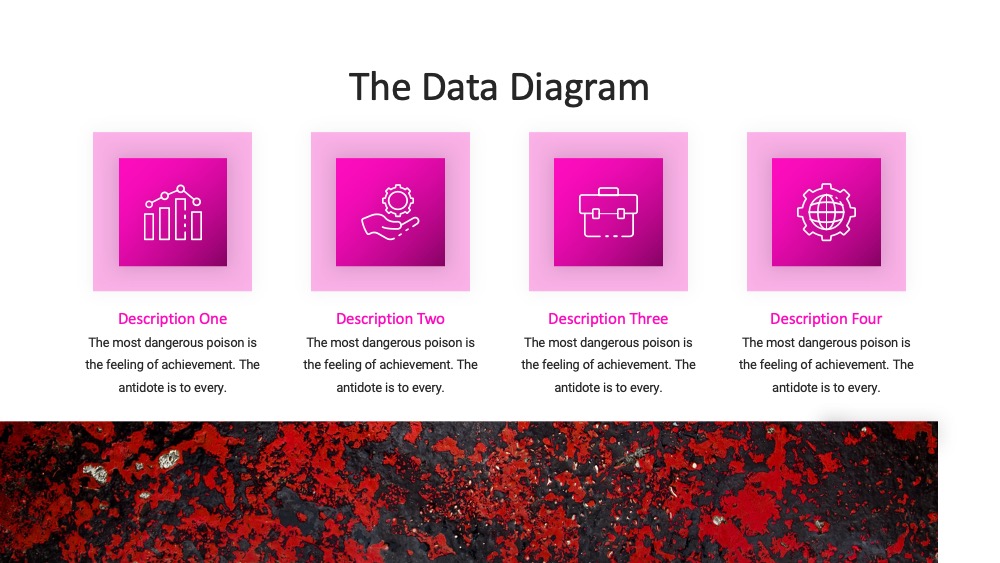 The Data Diagram

Description One
The most dangerous poison is the feeling of achievement. The antidote is to every.

Description Two
The most dangerous poison is the feeling of achievement. The antidote is to every.

Description Three
The most dangerous poison is the feeling of achievement. The antidote is to every.

Description Four
The most dangerous poison is the feeling of achievement. The antidote is to every.